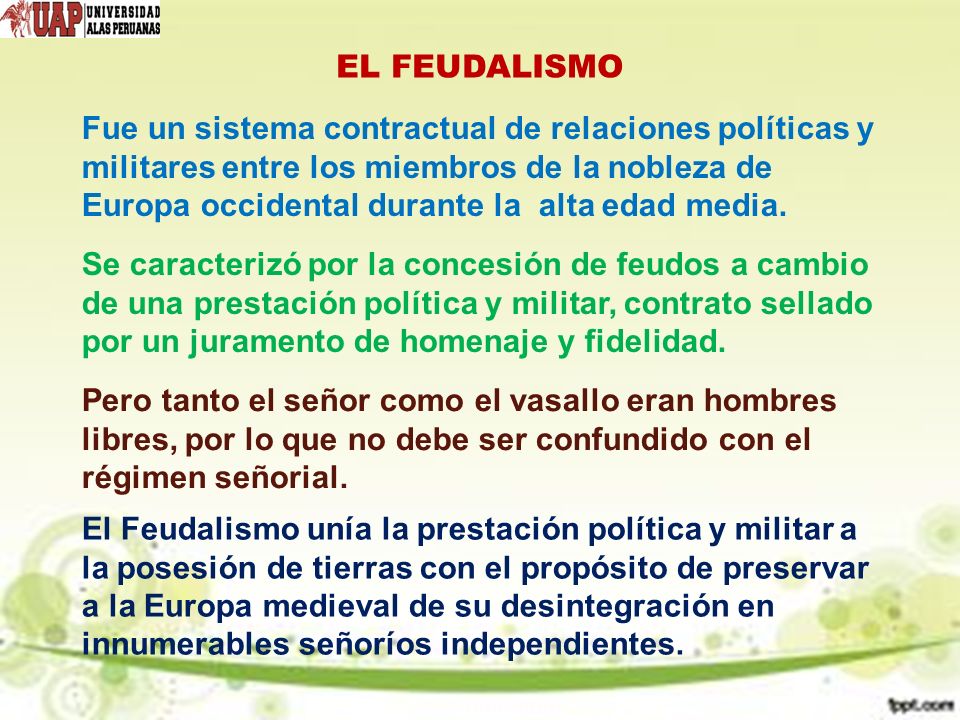 UAP UNIVERSIDAD ALAS PERUANAS

EL FEUDALISMO

Fue un sistema contractual de relaciones políticas y militares entre los miembros de la nobleza de Europa occidental durante la alta edad media.

Se caracterizó por la concesión de feudos a cambio de una prestación política y militar, contrato sellado por un juramento de homenaje y fidelidad.

Pero tanto el señor como el vasallo eran hombres libres, por lo que no debe ser confundido con el régimen señorial.

El Feudalismo unía la prestación política y militar a la posesión de tierras con el propósito de preservar a la Europa medieval de su desintegración en innumerables señoríos independientes.

fppt.com